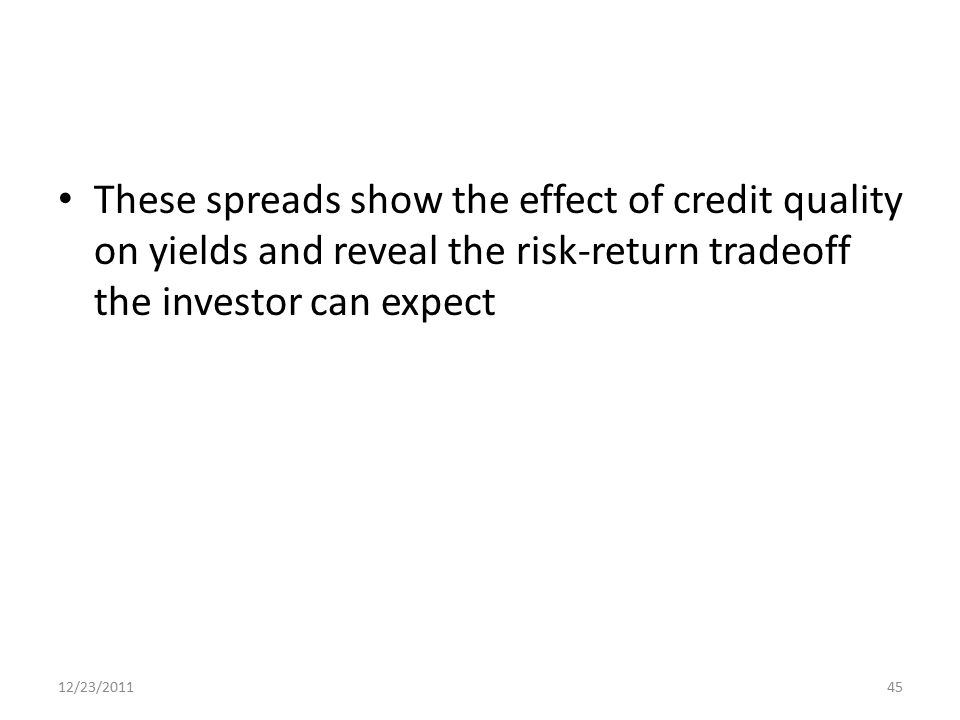 • These spreads show the effect of credit quality on yields and reveal the risk-return tradeoff the investor can expect

12/23/2011

45